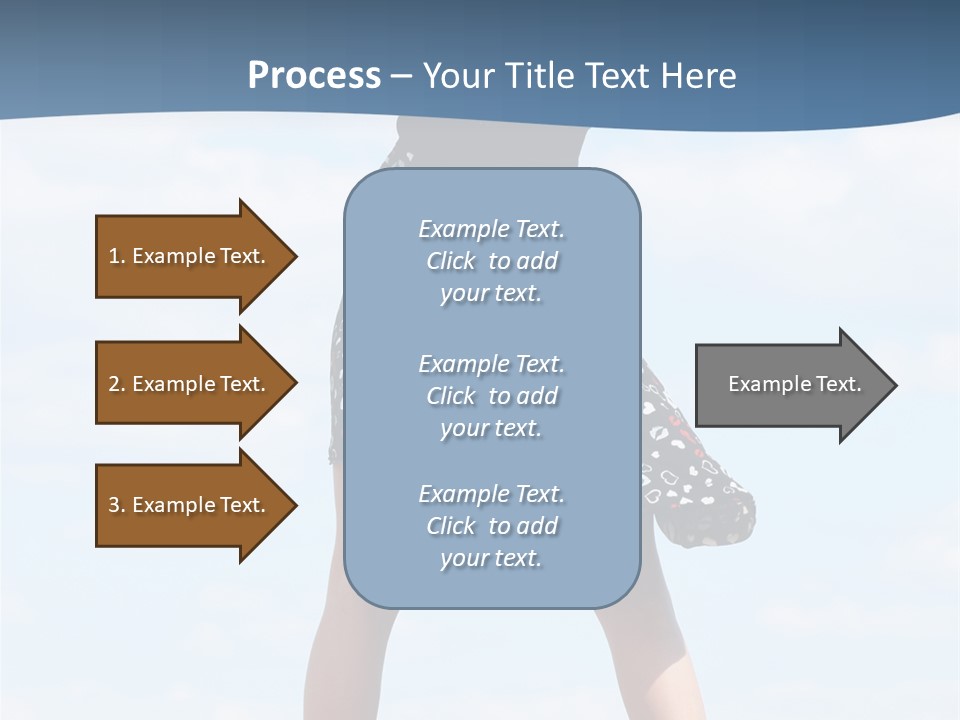 Process – Your Title Text Here

1. Example Text.

2. Example Text.

3. Example Text.

Example Text. Click to add your text.

Example Text. Click to add your text.

Example Text. Click to add your text.

Example Text.